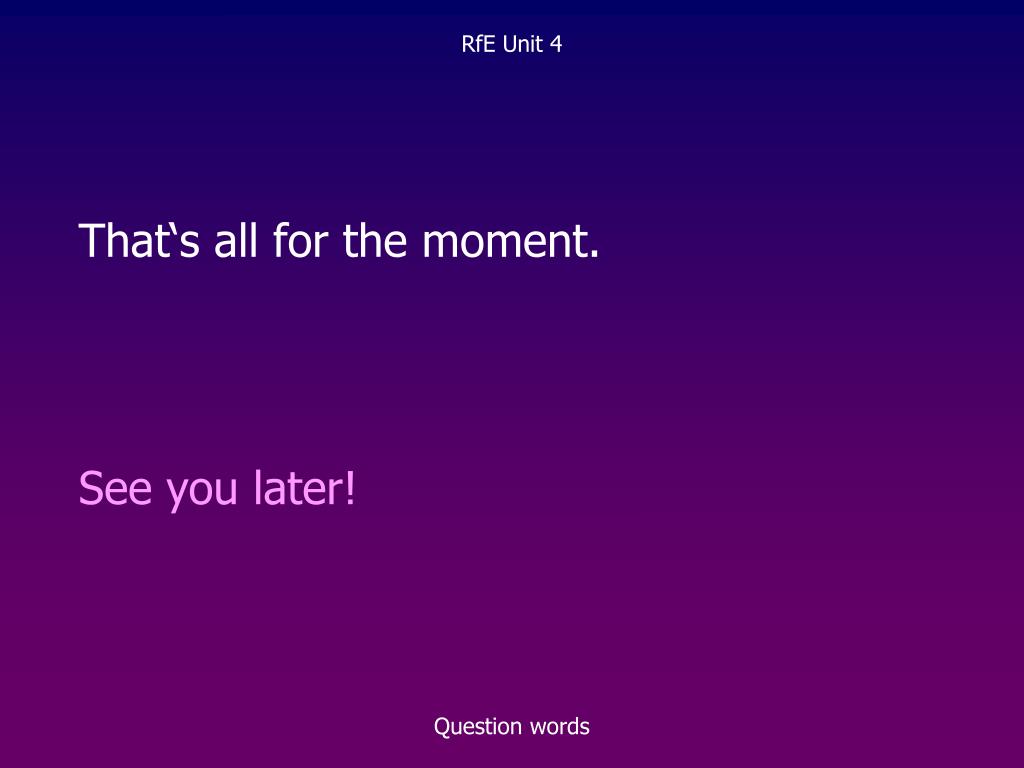 RfE Unit 4

That‘s all for the moment.

See you later!

Question words